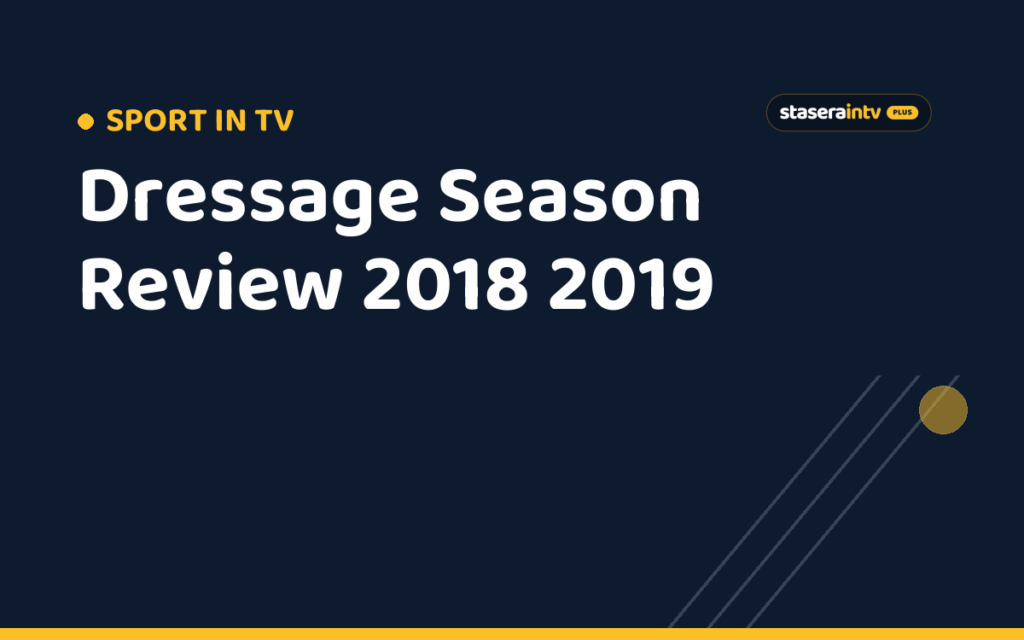 • SPORT IN TV

staseraintv PLUS

Dressage Season Review 2018 2019